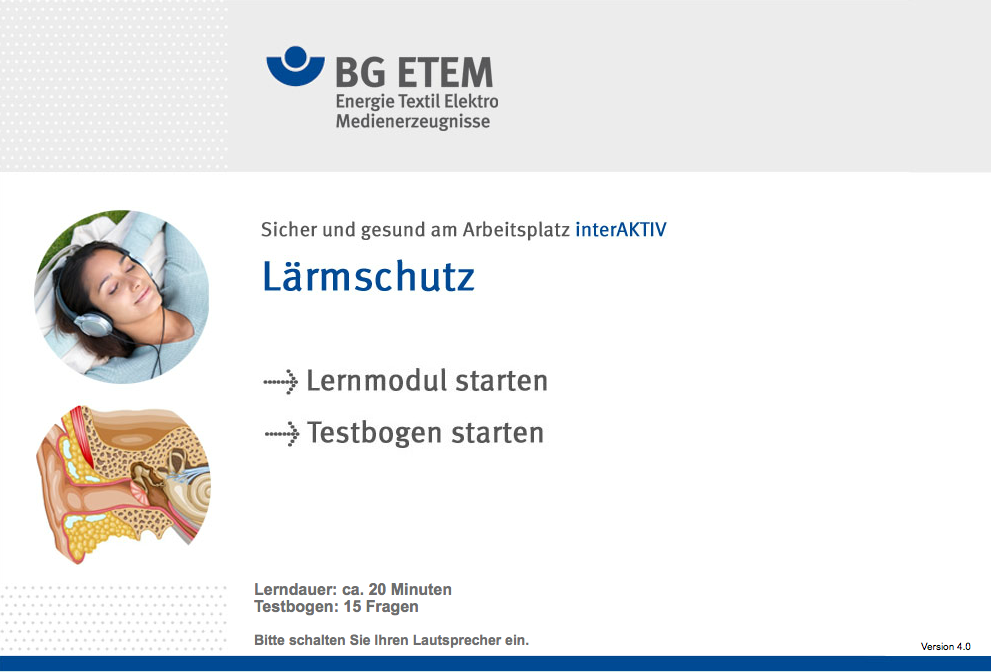 BG ETEM
Energie Textil Elektro
Medienerzeugnisse

Sicher und gesund am Arbeitsplatz interAKTIV

Lärmschutz

Lernmodul starten

Testbogen starten

Lerndauer: ca. 20 Minuten
Testbogen: 15 Fragen

Bitte schalten Sie Ihren Lautsprecher ein.

Version 4.0